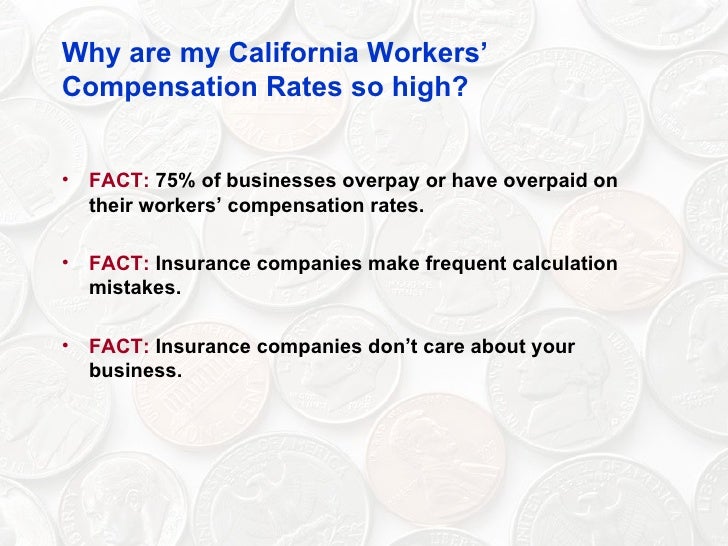 Why are my California Workers' Compensation Rates so high?

• FACT: 75% of businesses overpay or have overpaid on their workers' compensation rates.

• FACT: Insurance companies make frequent calculation mistakes.

• FACT: Insurance companies don't care about your business.